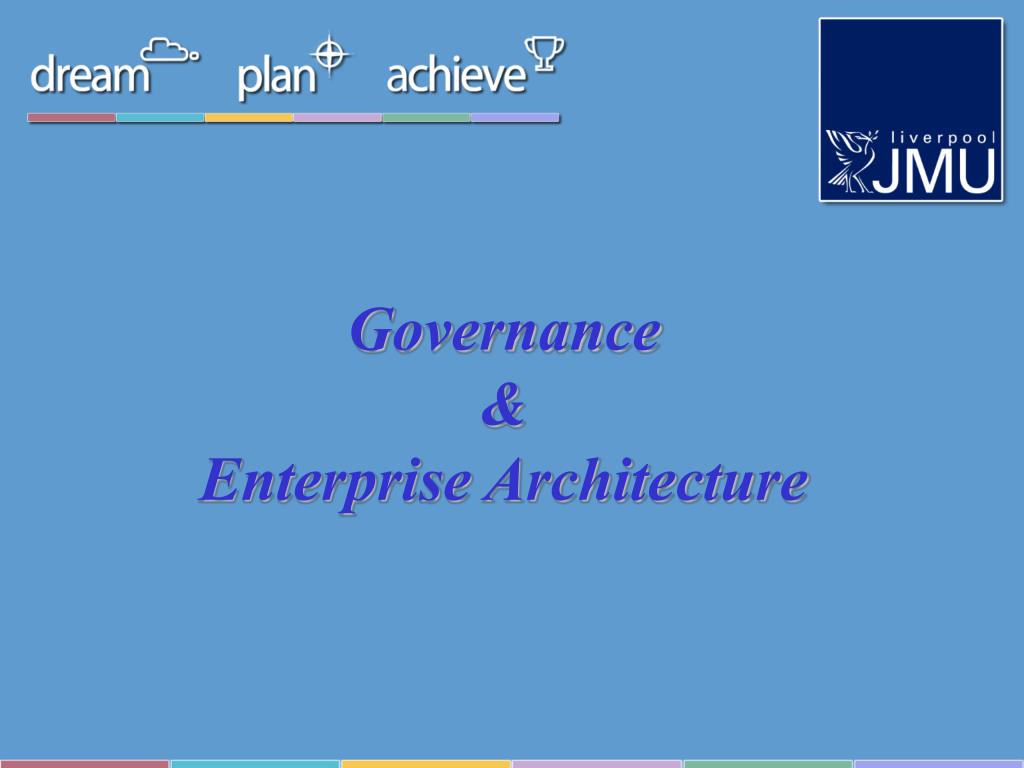 dream plan achieve

liverpool JMU

Governance
&
Enterprise Architecture